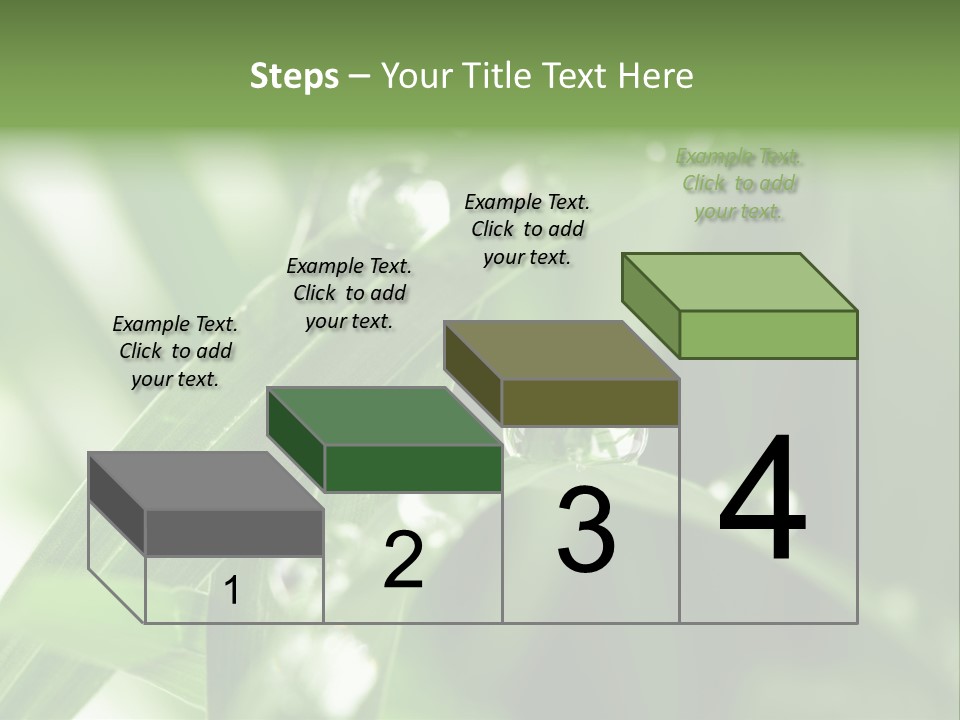 Steps – Your Title Text Here

Example Text. Click to add your text.

Example Text. Click to add your text.

Example Text. Click to add your text.

Example Text. Click to add your text.

1

2

3

4